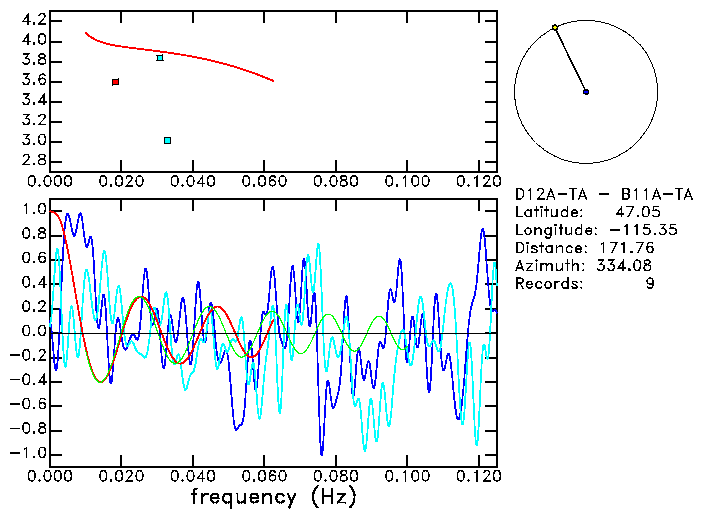 4.2
4.0
3.8
3.6
3.4
3.2
3.0
2.8
0.000 0.020 0.040 0.060 0.080 0.100 0.120

D12A-TA - B11A-TA
Latitude: 47.05
Longitude: -115.35
Distance: 171.76
Azimuth: 334.08
Records: 9

1.0
0.8
0.6
0.4
0.2
0.0
-0.2
-0.4
-0.6
-0.8
-1.0
0.000 0.020 0.040 0.060 0.080 0.100 0.120
frequency (Hz)